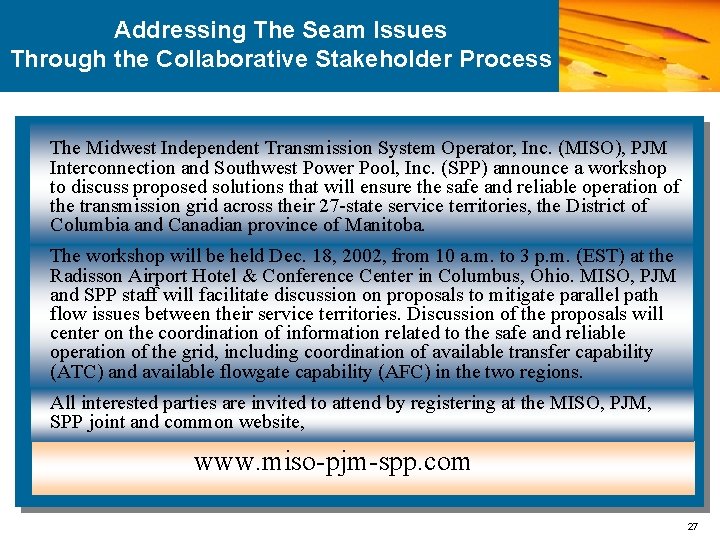 Addressing The Seam Issues
Through the Collaborative Stakeholder Process

The Midwest Independent Transmission System Operator, Inc. (MISO), PJM Interconnection and Southwest Power Pool, Inc. (SPP) announce a workshop to discuss proposed solutions that will ensure the safe and reliable operation of the transmission grid across their 27-state service territories, the District of Columbia and Canadian province of Manitoba.

The workshop will be held Dec. 18, 2002, from 10 a.m. to 3 p.m. (EST) at the Radisson Airport Hotel & Conference Center in Columbus, Ohio. MISO, PJM and SPP staff will facilitate discussion on proposals to mitigate parallel path flow issues between their service territories. Discussion of the proposals will center on the coordination of information related to the safe and reliable operation of the grid, including coordination of available transfer capability (ATC) and available flowgate capability (AFC) in the two regions.

All interested parties are invited to attend by registering at the MISO, PJM, SPP joint and common website,

www.miso-pjm-spp.com

27